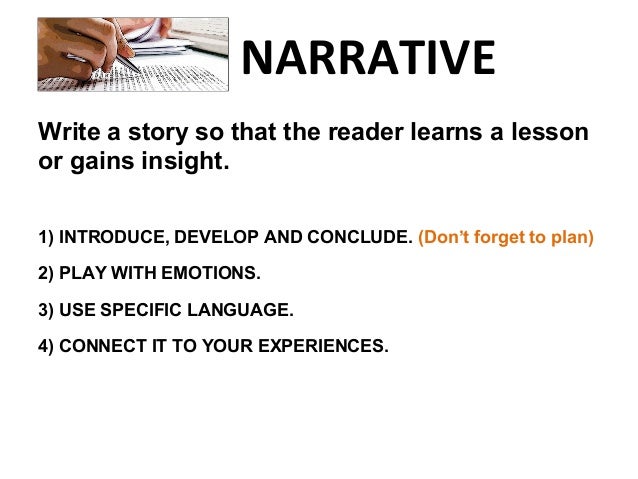 NARRATIVE

Write a story so that the reader learns a lesson or gains insight.

1) INTRODUCE, DEVELOP AND CONCLUDE. (Don't forget to plan)

2) PLAY WITH EMOTIONS.

3) USE SPECIFIC LANGUAGE.

4) CONNECT IT TO YOUR EXPERIENCES.